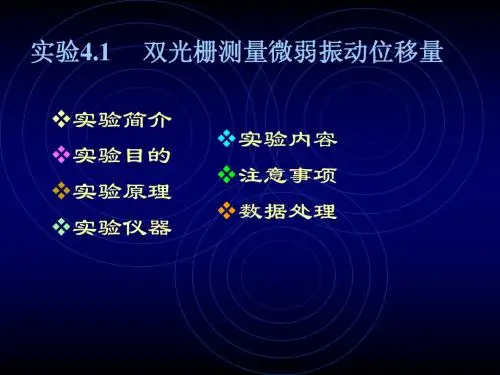 实验4.1　双光栅测量微弱振动位移量

❖实验简介
❖实验目的
❖实验原理
❖实验仪器

❖实验内容
❖注意事项
❖数据处理